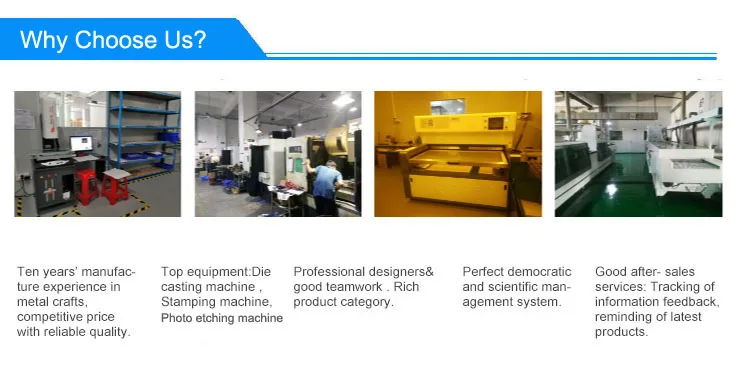 Why Choose Us?

Ten years' manufacture experience in metal crafts, competitive price with reliable quality.

Top equipment:Die casting machine , Stamping machine, Photo etching machine

Professional designers& good teamwork . Rich product category.

Perfect democratic and scientific management system.

Good after- sales services: Tracking of information feedback, reminding of latest products.